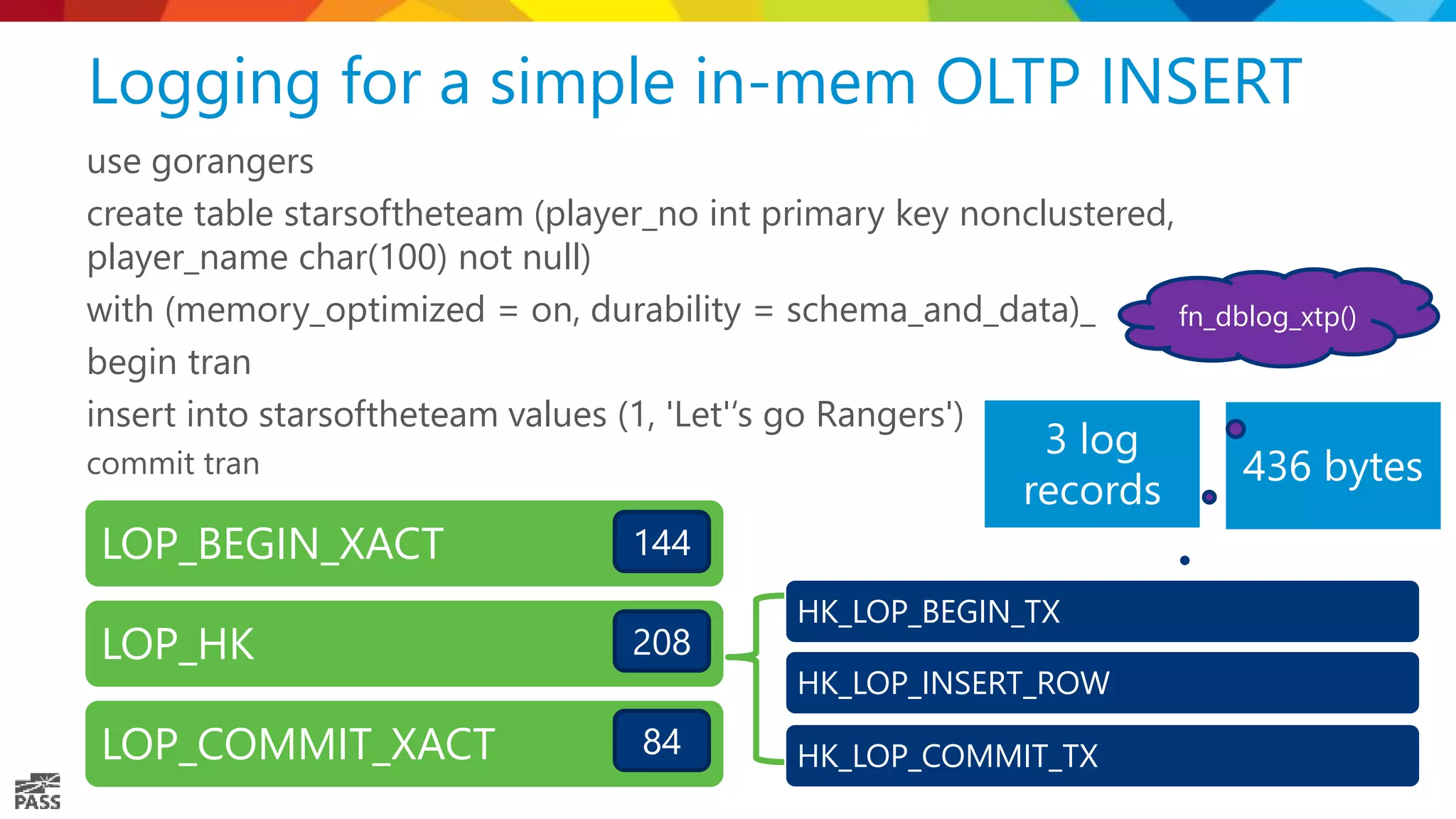 Logging for a simple in-mem OLTP INSERT

use gorangers

create table starsoftheteam (player_no int primary key nonclustered, player_name char(100) not null)

with (memory_optimized = on, durability = schema_and_data)_

begin tran

insert into starsoftheteam values (1, 'Let''s go Rangers')

commit tran

fn_dblog_xtp()

3 log records

436 bytes

LOP_BEGIN_XACT 144

LOP_HK 208

LOP_COMMIT_XACT 84

HK_LOP_BEGIN_TX

HK_LOP_INSERT_ROW

HK_LOP_COMMIT_TX

PASS